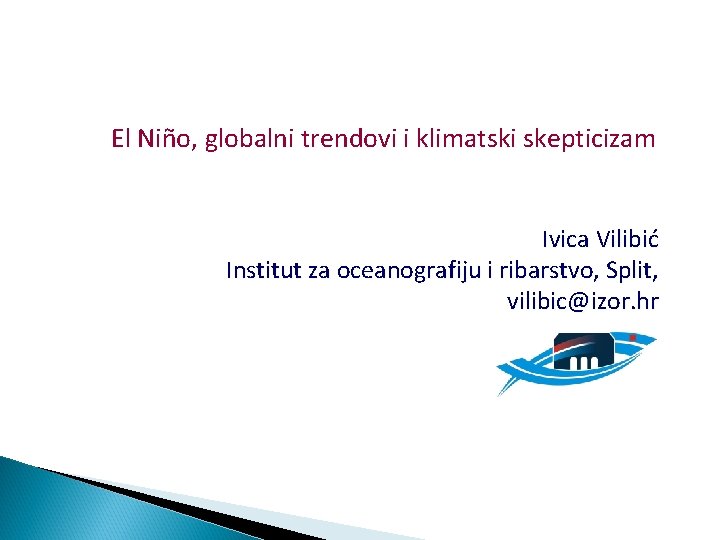 El Niño, globalni trendovi i klimatski skepticizam

Ivica Vilibić
Institut za oceanografiju i ribarstvo, Split,
vilibic@izor.hr